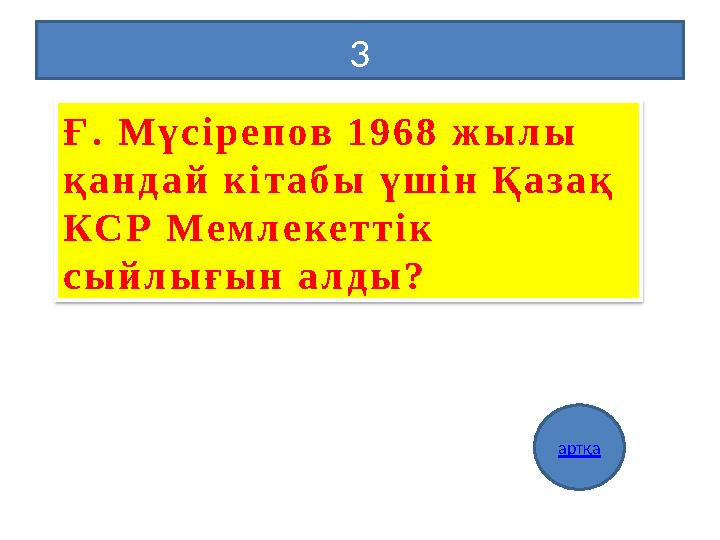 3

Ғ. Мүсірепов 1968 жылы қандай кітабы үшін Қазақ КСР Мемлекеттік сыйлығын алды?

артқа